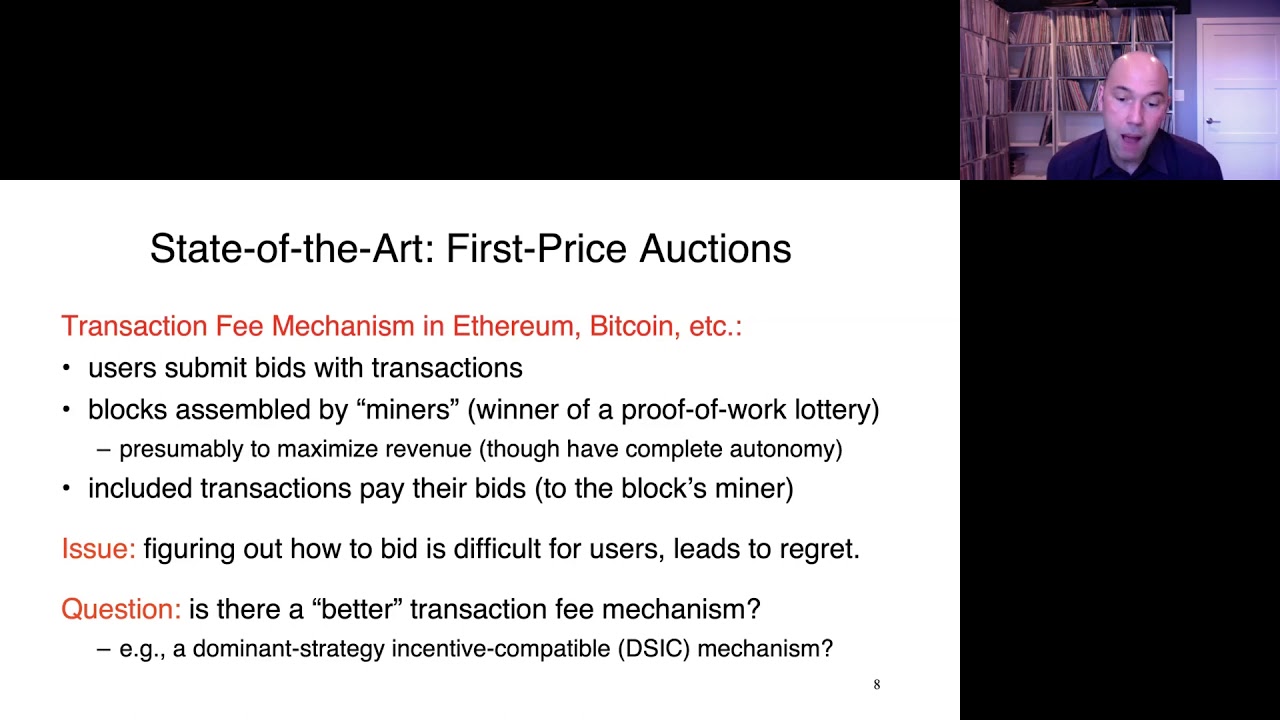 State-of-the-Art: First-Price Auctions

Transaction Fee Mechanism in Ethereum, Bitcoin, etc.:
• users submit bids with transactions
• blocks assembled by “miners” (winner of a proof-of-work lottery)
– presumably to maximize revenue (though have complete autonomy)
• included transactions pay their bids (to the block’s miner)

Issue: figuring out how to bid is difficult for users, leads to regret.

Question: is there a “better” transaction fee mechanism?
– e.g., a dominant-strategy incentive-compatible (DSIC) mechanism?

8